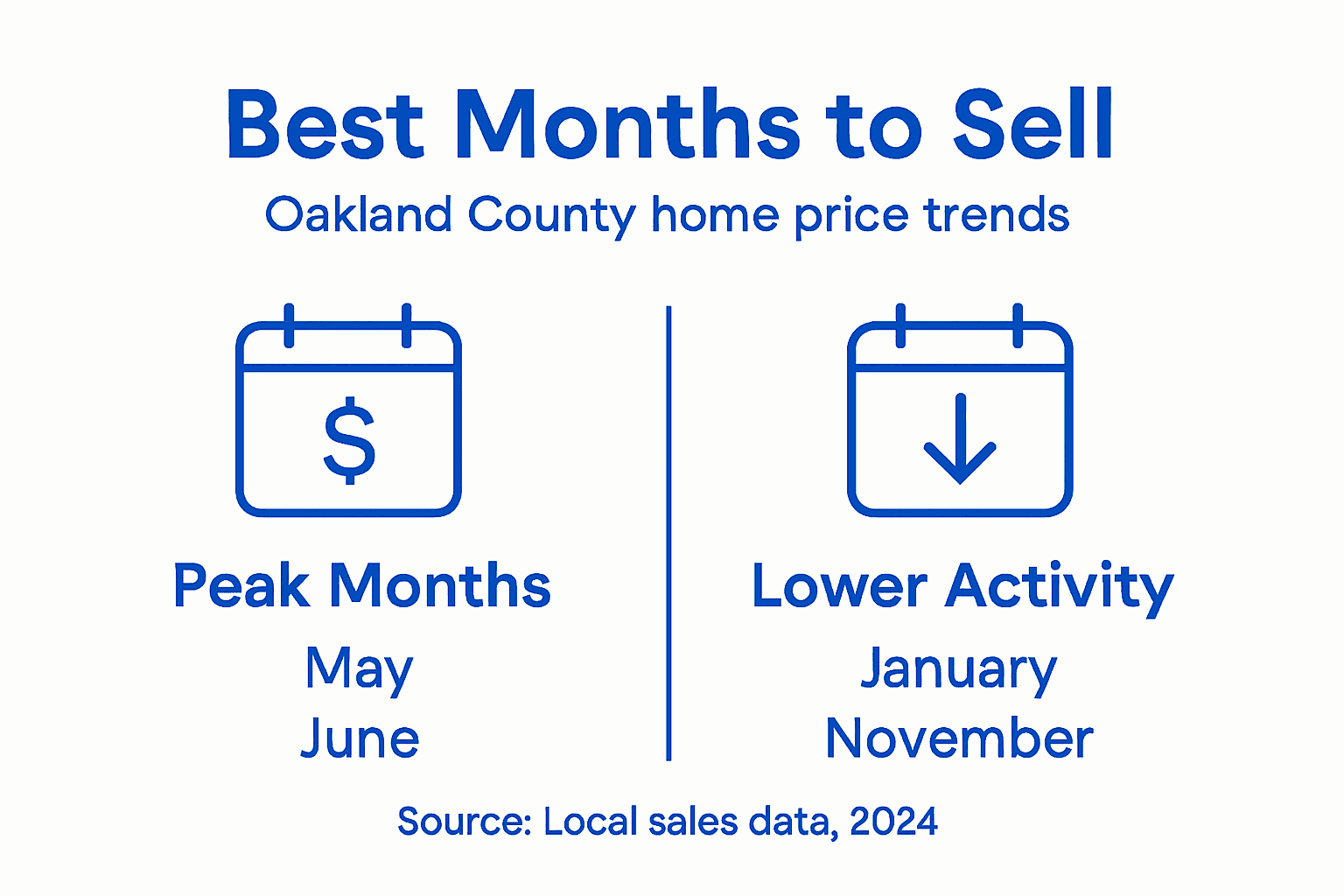 Best Months to Sell

Oakland County home price trends

$

Peak Months

May

June

Lower Activity

January

November

Source: Local sales data, 2024